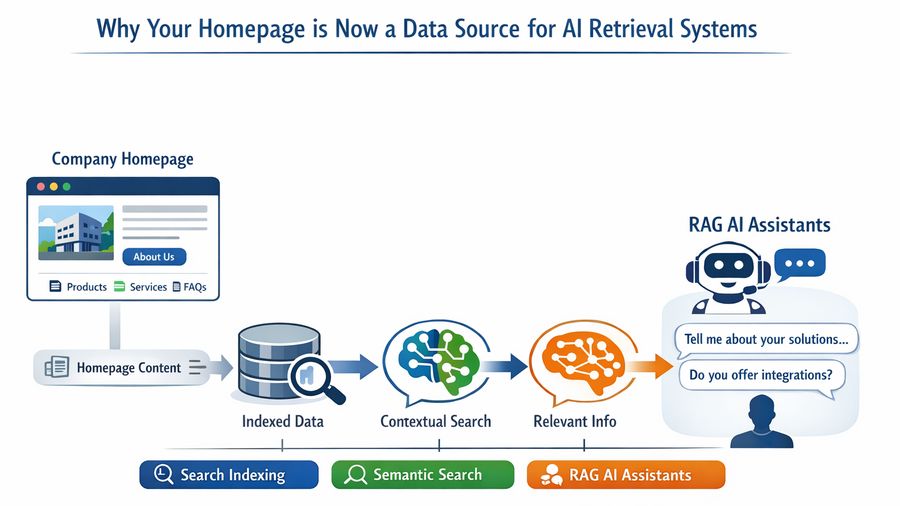 Why Your Homepage is Now a Data Source for AI Retrieval Systems

Company Homepage

About Us

Products Services FAQs

Homepage Content

Indexed Data

Contextual Search

Relevant Info

RAG AI Assistants

Tell me about your solutions...

Do you offer integrations?

Search Indexing

Semantic Search

RAG AI Assistants